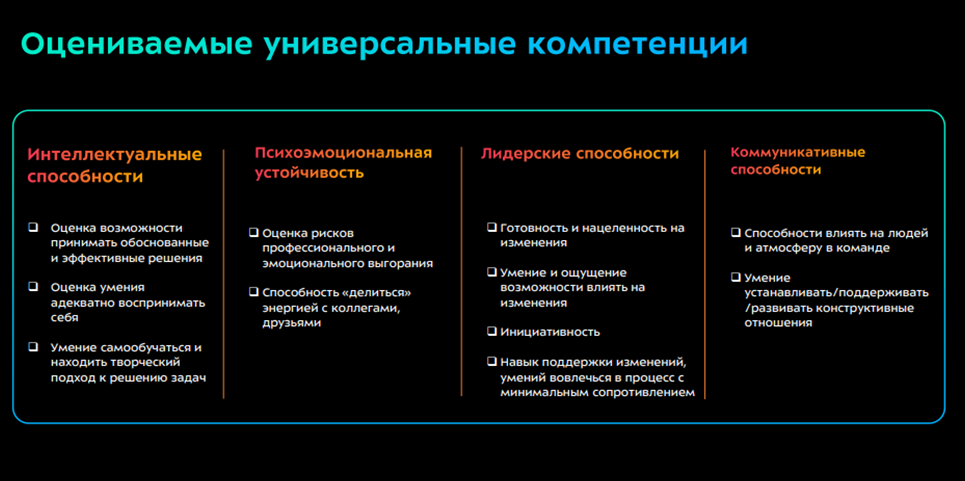 Оцениваемые универсальные компетенции

Интеллектуальные способности

❑ Оценка возможности принимать обоснованные и эффективные решения

❑ Оценка умения адекватно воспринимать себя

❑ Умение самообучаться и находить творческий подход к решению задач

Психоэмоциональная устойчивость

❑ Оценка рисков профессионального и эмоционального выгорания

❑ Способность «делиться» энергией с коллегами, друзьями

Лидерские способности

❑ Готовность и нацеленность на изменения

❑ Умение и ощущение возможности влиять на изменения

❑ Инициативность

❑ Навык поддержки изменений, умений вовлечься в процесс с минимальным сопротивлением

Коммуникативные способности

❑ Способности влиять на людей и атмосферу в команде

❑ Умение устанавливать/поддерживать /развивать конструктивные отношения